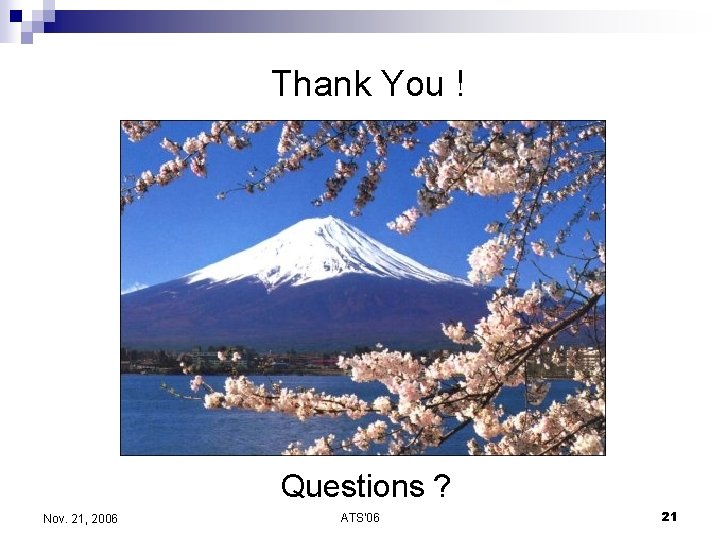 Thank You !

Questions ?

Nov. 21, 2006

ATS'06

21